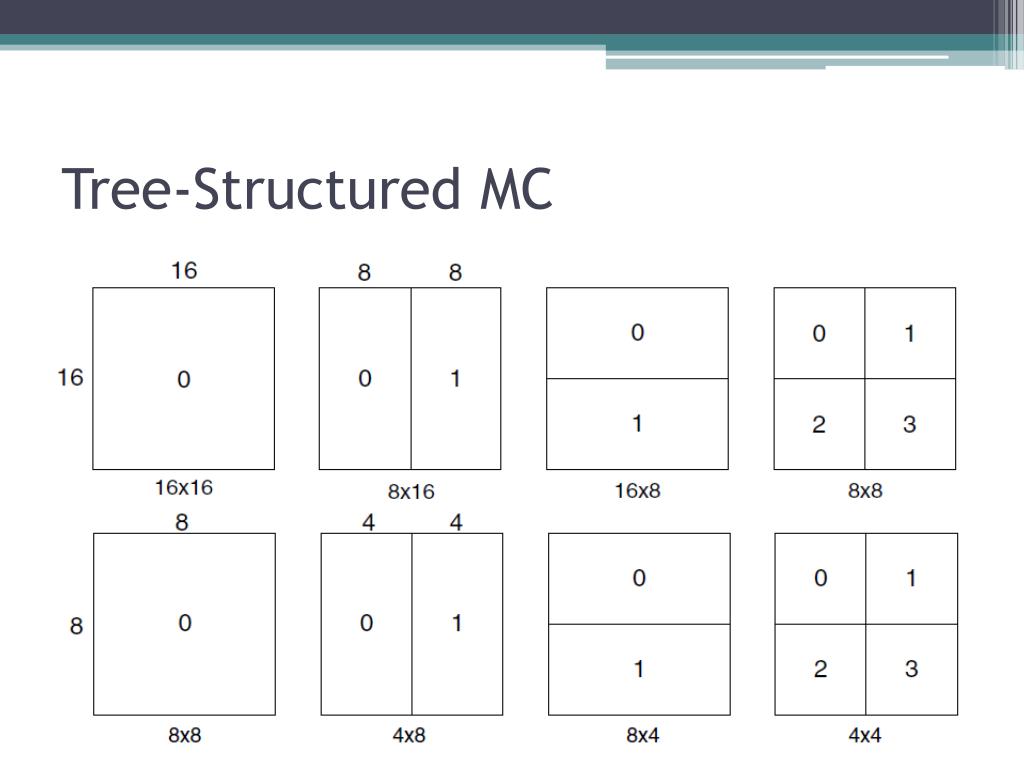 Tree-Structured MC

16
16
0
16x16

8 8
0 1
8x16

0
1
16x8

0 1
2 3
8x8

8
8
0
8x8

4 4
0 1
4x8

0
1
8x4

0 1
2 3
4x4